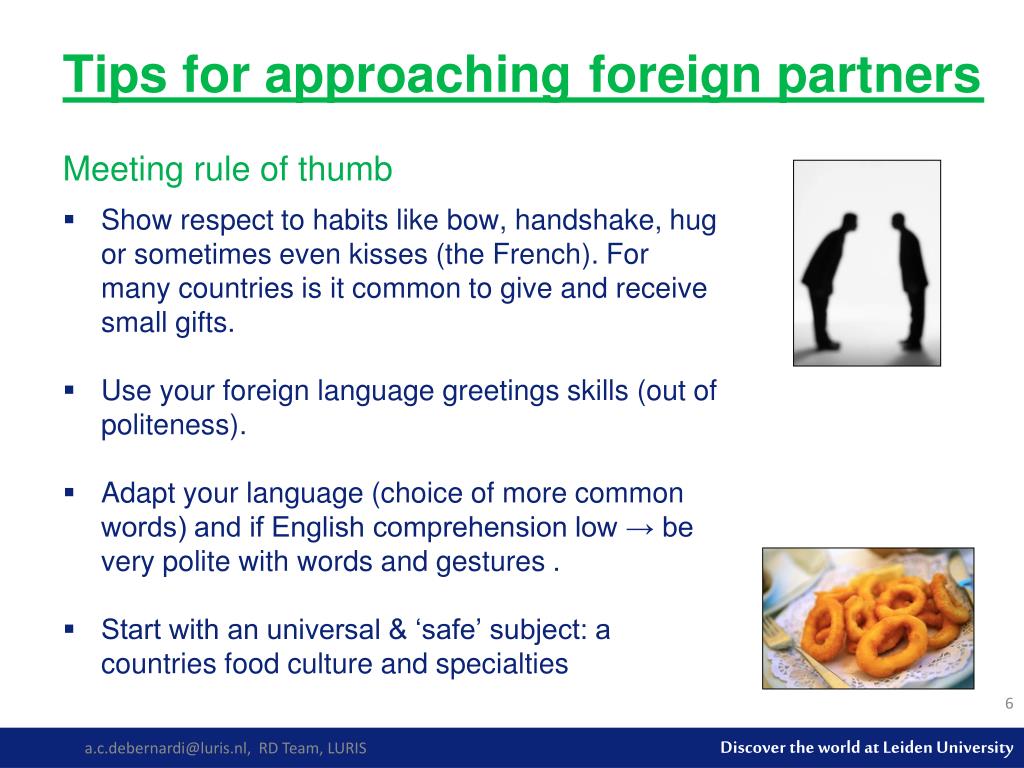 Tips for approaching foreign partners

Meeting rule of thumb

▪ Show respect to habits like bow, handshake, hug or sometimes even kisses (the French). For many countries is it common to give and receive small gifts.

▪ Use your foreign language greetings skills (out of politeness).

▪ Adapt your language (choice of more common words) and if English comprehension low → be very polite with words and gestures .

▪ Start with an universal & ‘safe’ subject: a countries food culture and specialties

6

a.c.debernardi@luris.nl, RD Team, LURIS

Discover the world at Leiden University